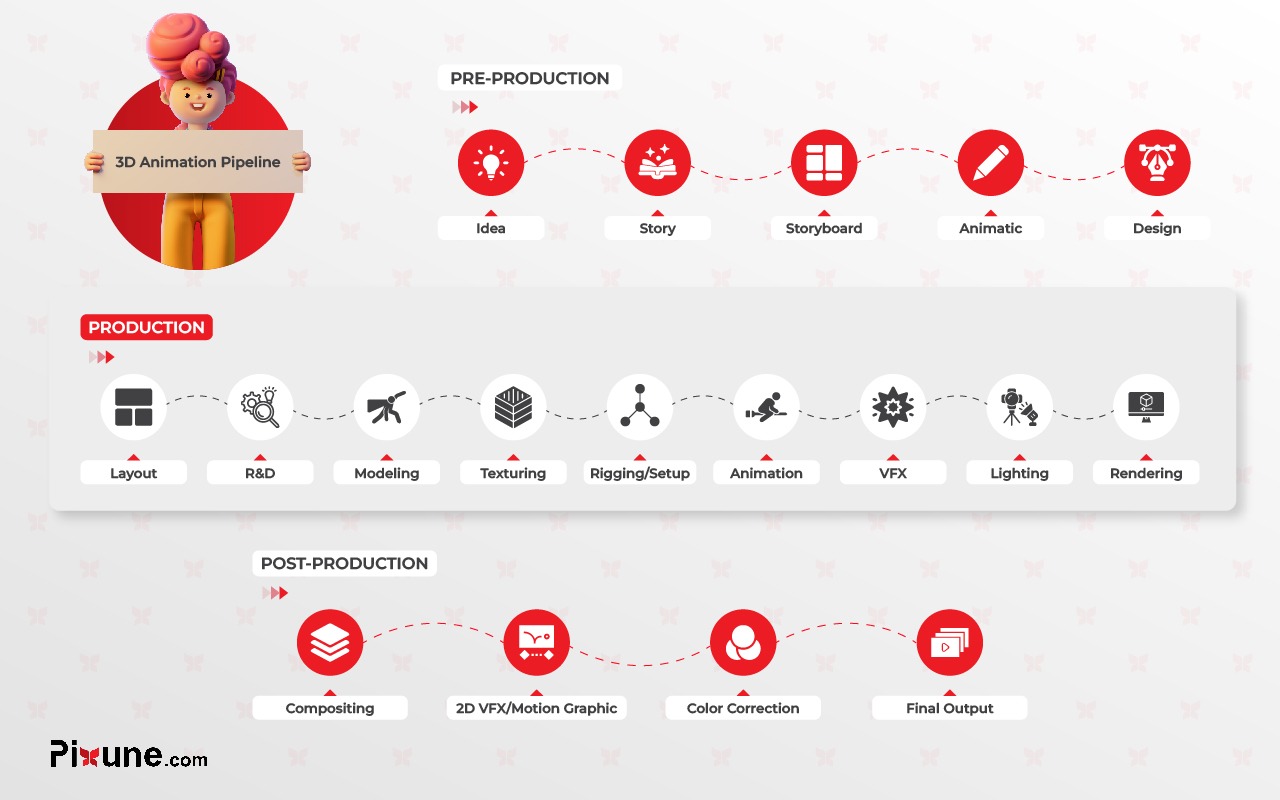 3D Animation Pipeline

PRE-PRODUCTION

Idea

Story

Storyboard

Animatic

Design

PRODUCTION

Layout

R&D

Modeling

Texturing

Rigging/Setup

Animation

VFX

Lighting

Rendering

POST-PRODUCTION

Compositing

2D VFX/Motion Graphic

Color Correction

Final Output

Pixune.com